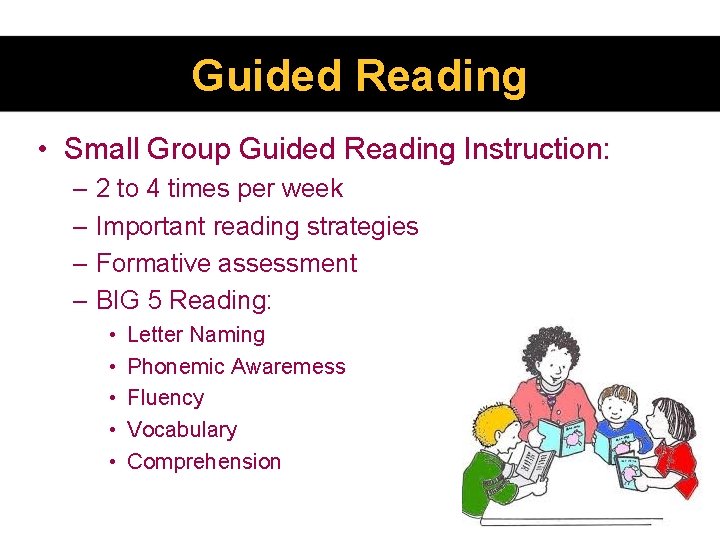 Guided Reading

• Small Group Guided Reading Instruction:
– 2 to 4 times per week
– Important reading strategies
– Formative assessment
– BIG 5 Reading:
• Letter Naming
• Phonemic Awaremess
• Fluency
• Vocabulary
• Comprehension